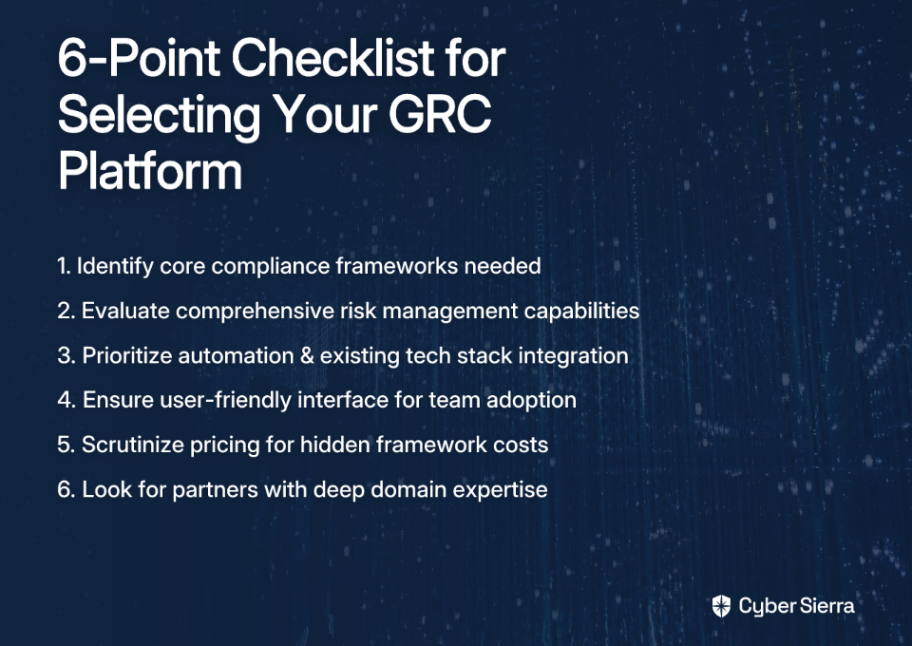 6-Point Checklist for Selecting Your GRC Platform

1. Identify core compliance frameworks needed

2. Evaluate comprehensive risk management capabilities

3. Prioritize automation & existing tech stack integration

4. Ensure user-friendly interface for team adoption

5. Scrutinize pricing for hidden framework costs

6. Look for partners with deep domain expertise

Cyber Sierra